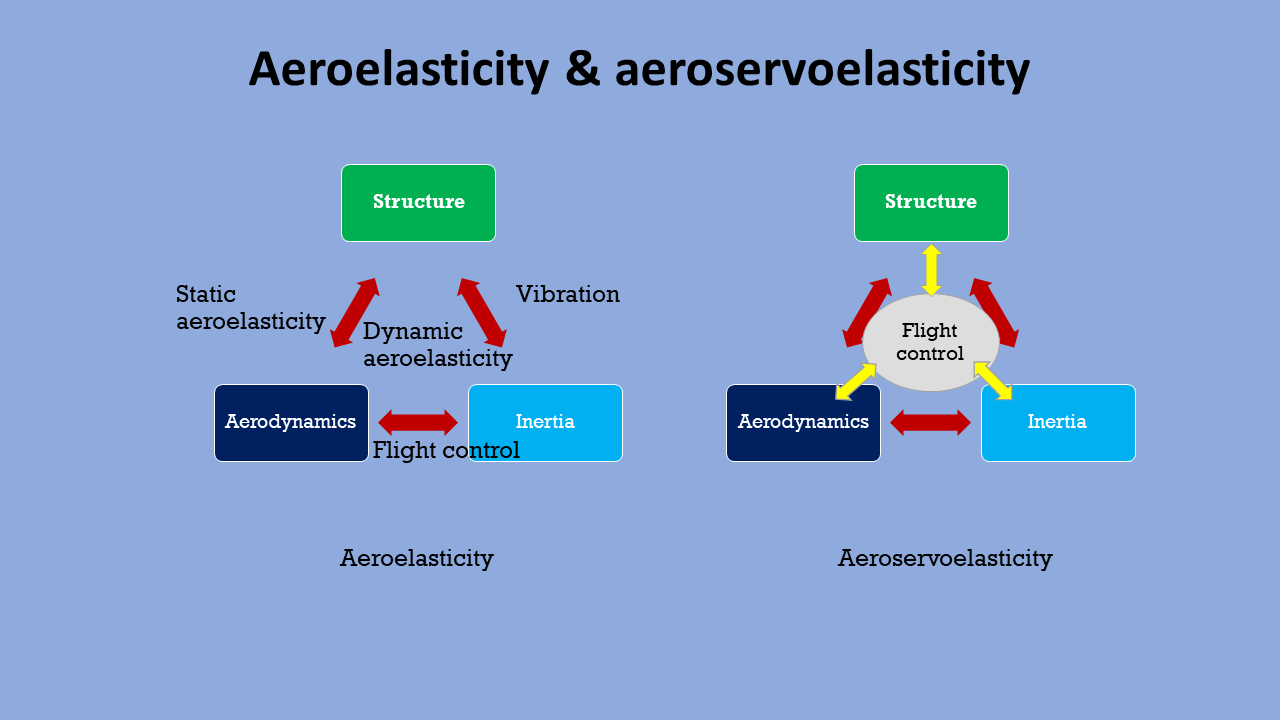 Aeroelasticity & aeroservoelasticity

Structure

Static aeroelasticity

Vibration

Dynamic aeroelasticity

Aerodynamics

Inertia

Flight control

Aeroelasticity

Structure

Flight control

Aerodynamics

Inertia

Aeroservoelasticity